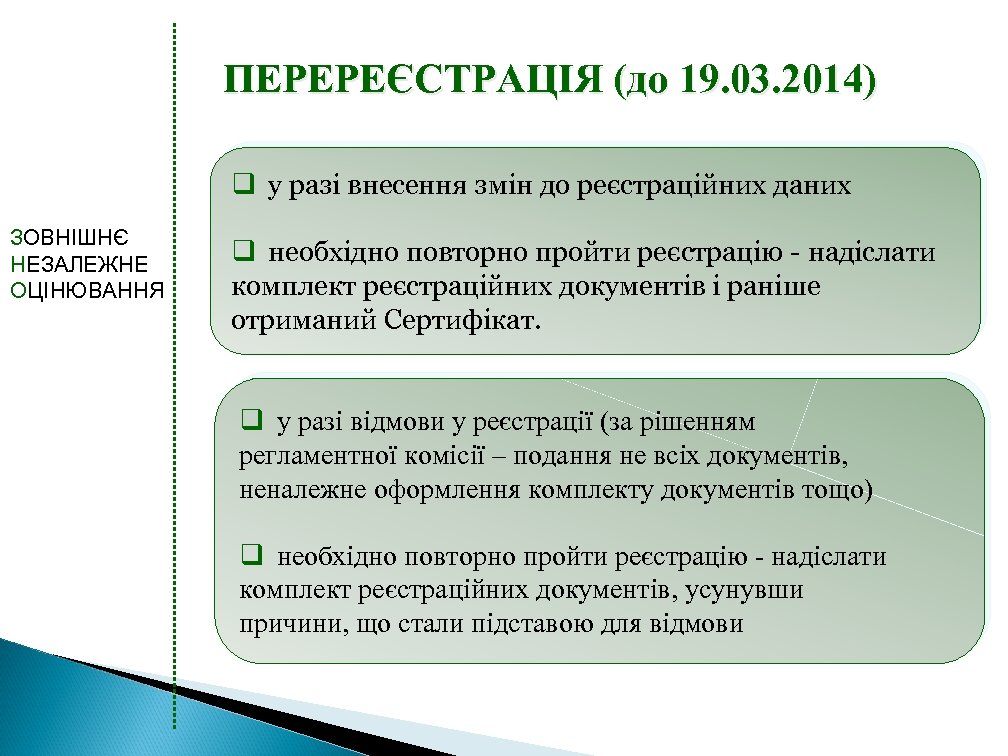 ЗОВНІШНЄ
НЕЗАЛЕЖНЕ
ОЦІНЮВАННЯ

ПЕРЕРЕЄСТРАЦІЯ (до 19.03.2014)

❑ у разі внесення змін до реєстраційних даних

❑ необхідно повторно пройти реєстрацію - надіслати комплект реєстраційних документів і раніше отриманий Сертифікат.

❑ у разі відмови у реєстрації (за рішенням регламентної комісії – подання не всіх документів, неналежне оформлення комплекту документів тощо)

❑ необхідно повторно пройти реєстрацію - надіслати комплект реєстраційних документів, усунувши причини, що стали підставою для відмови